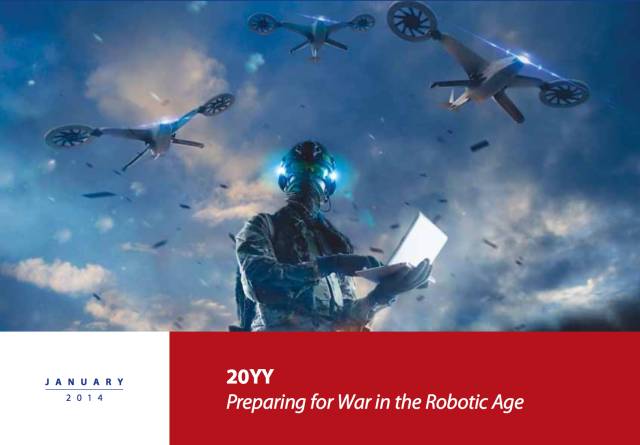 JANUARY
2014

20YY
Preparing for War in the Robotic Age